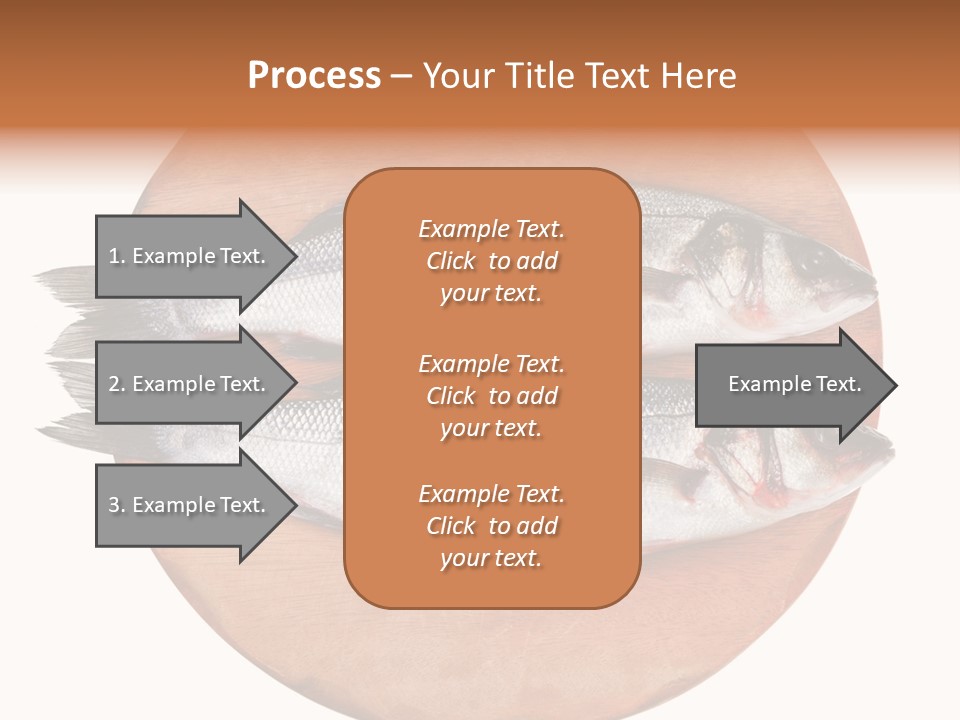 Process – Your Title Text Here

1. Example Text.

2. Example Text.

3. Example Text.

Example Text. Click to add your text.

Example Text. Click to add your text.

Example Text. Click to add your text.

Example Text.